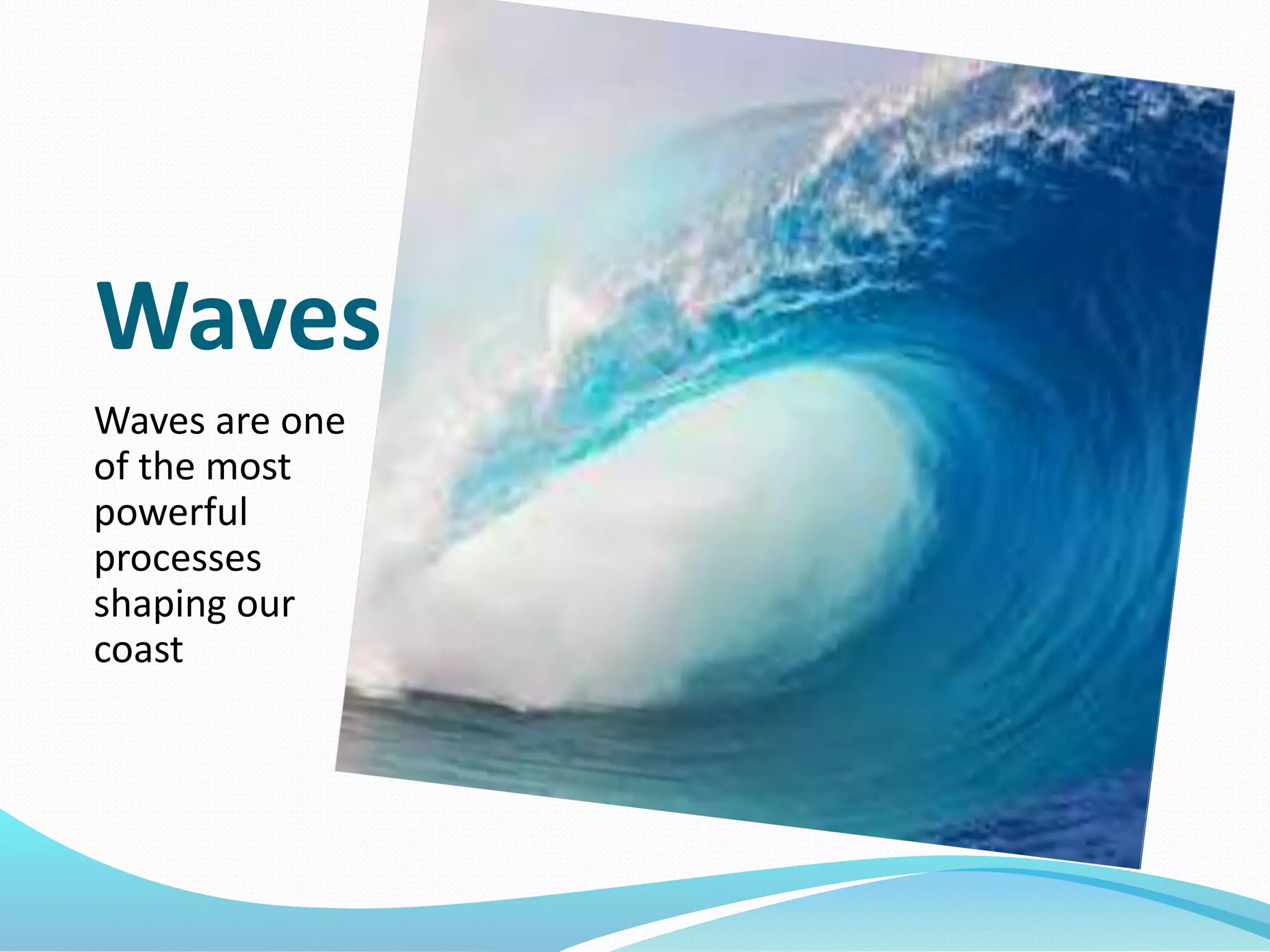 Waves

Waves are one of the most powerful processes shaping our coast